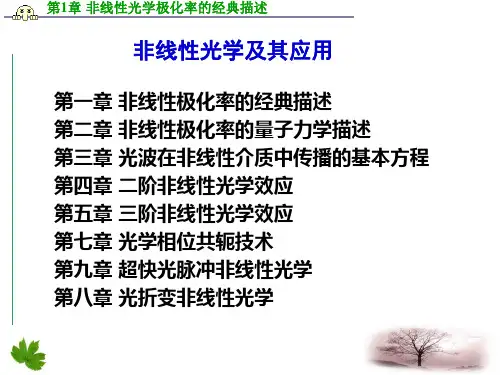 第1章 非线性光学极化率的经典描述

非线性光学及其应用

第一章 非线性极化率的经典描述
第二章 非线性极化率的量子力学描述
第三章 光波在非线性介质中传播的基本方程
第四章 二阶非线性光学效应
第五章 三阶非线性光学效应
第七章 光学相位共轭技术
第九章 超快光脉冲非线性光学
第八章 光折变非线性光学